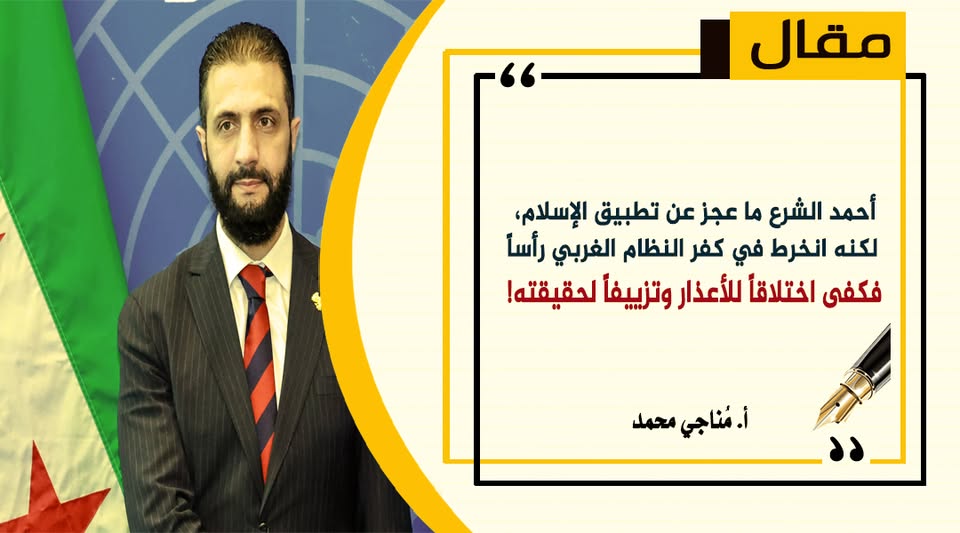 مقال

أحمد الشرع ما عجز عن تطبيق الإسلام، لكنه انخرط في كفر النظام الغربي رأساً

فكفى اختلاقاً للأعذار وتزييفاً لحقيقته!

أ. مُناجي محمد